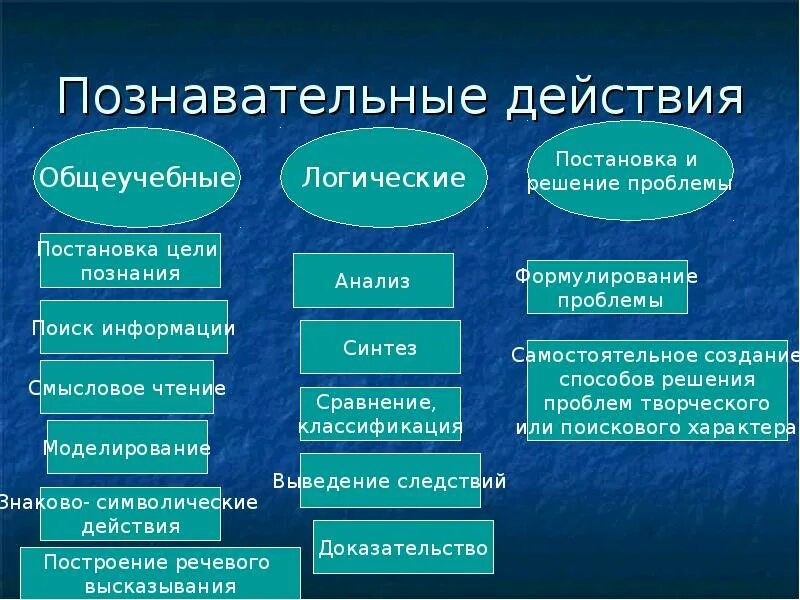 Познавательные действия

Общеучебные

Постановка цели познания

Поиск информации

Смысловое чтение

Моделирование

Знаково- символические действия

Построение речевого высказывания

Логические

Анализ

Синтез

Сравнение, классификация

Выведение следствий

Доказательство

Постановка и решение проблемы

Формулирование проблемы

Самостоятельное создание способов решения проблем творческого или поискового характера